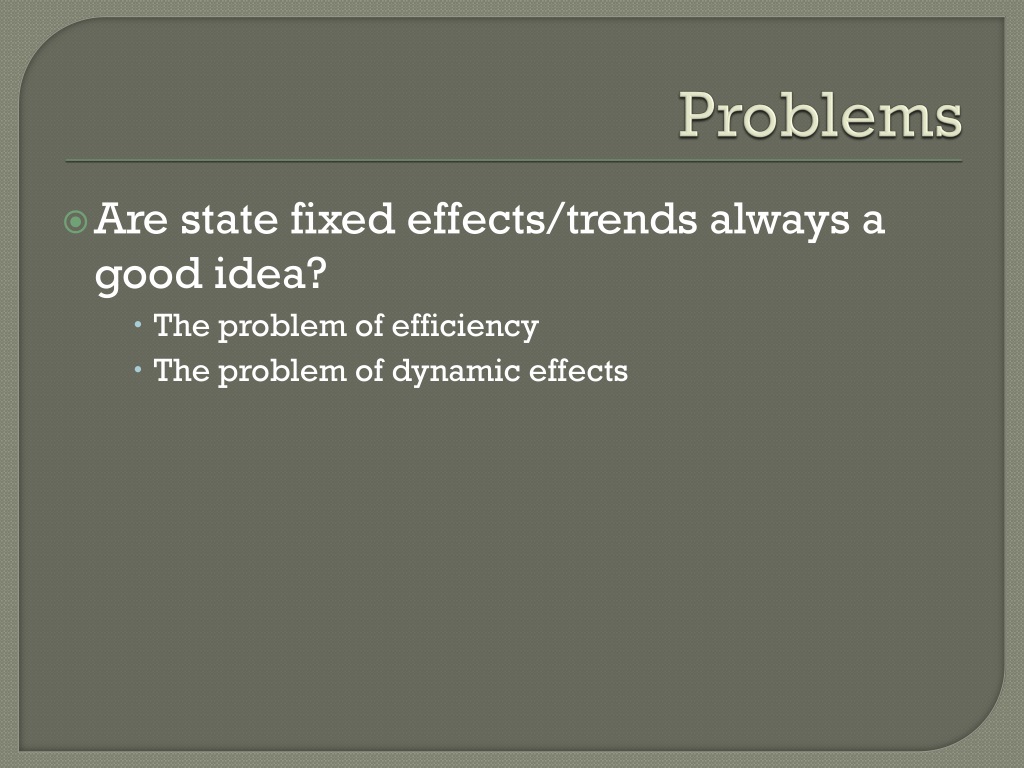 Problems

Are state fixed effects/trends always a good idea?

The problem of efficiency

The problem of dynamic effects